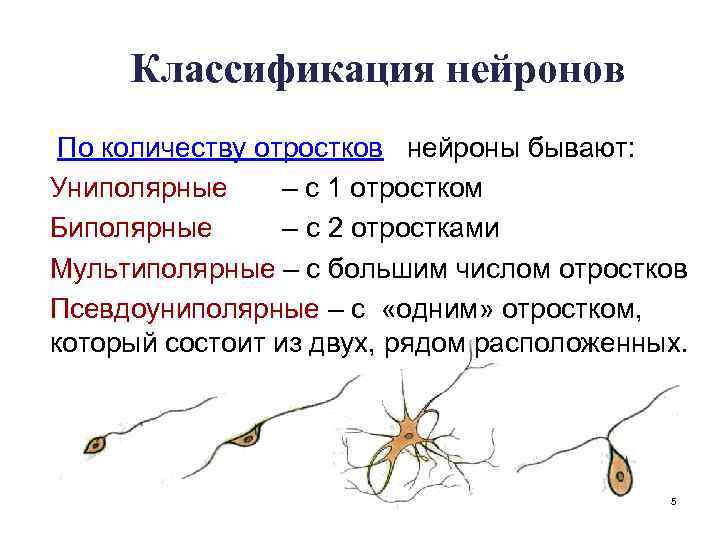 Классификация нейронов

По количеству отростков нейроны бывают:
Униполярные – с 1 отростком
Биполярные – с 2 отростками
Мультиполярные – с большим числом отростков
Псевдоуниполярные – с «одним» отростком, который состоит из двух, рядом расположенных.

5